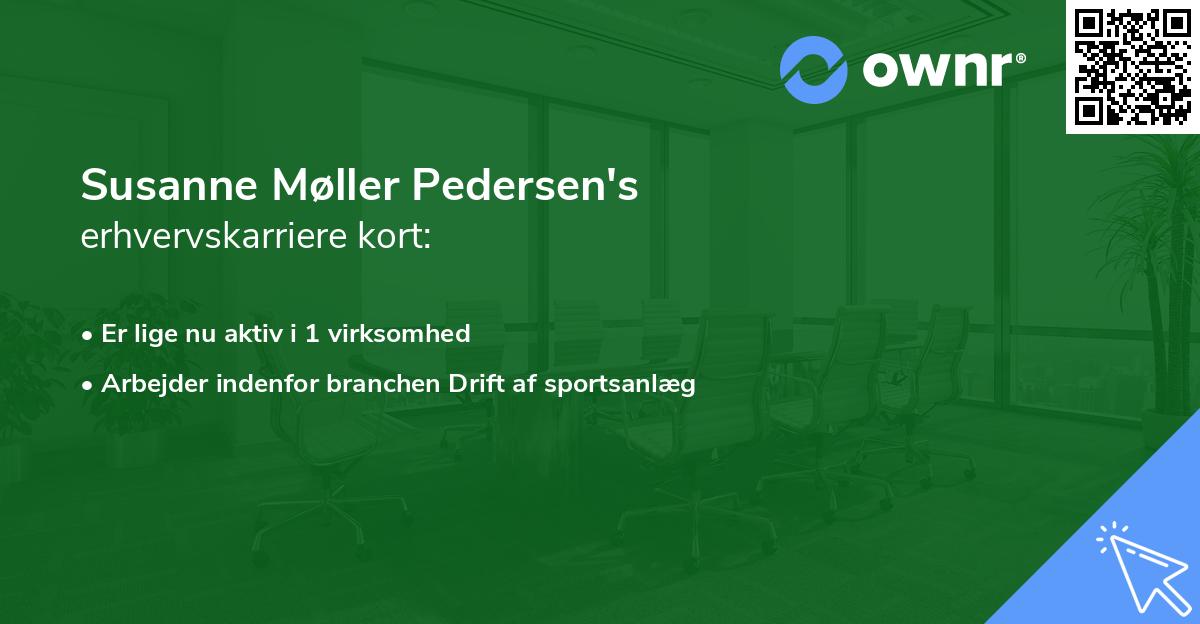 ownr®

Susanne Møller Pedersen's
erhvervskarriere kort:

• Er lige nu aktiv i 1 virksomhed
• Arbejder indenfor branchen Drift af sportsanlæg